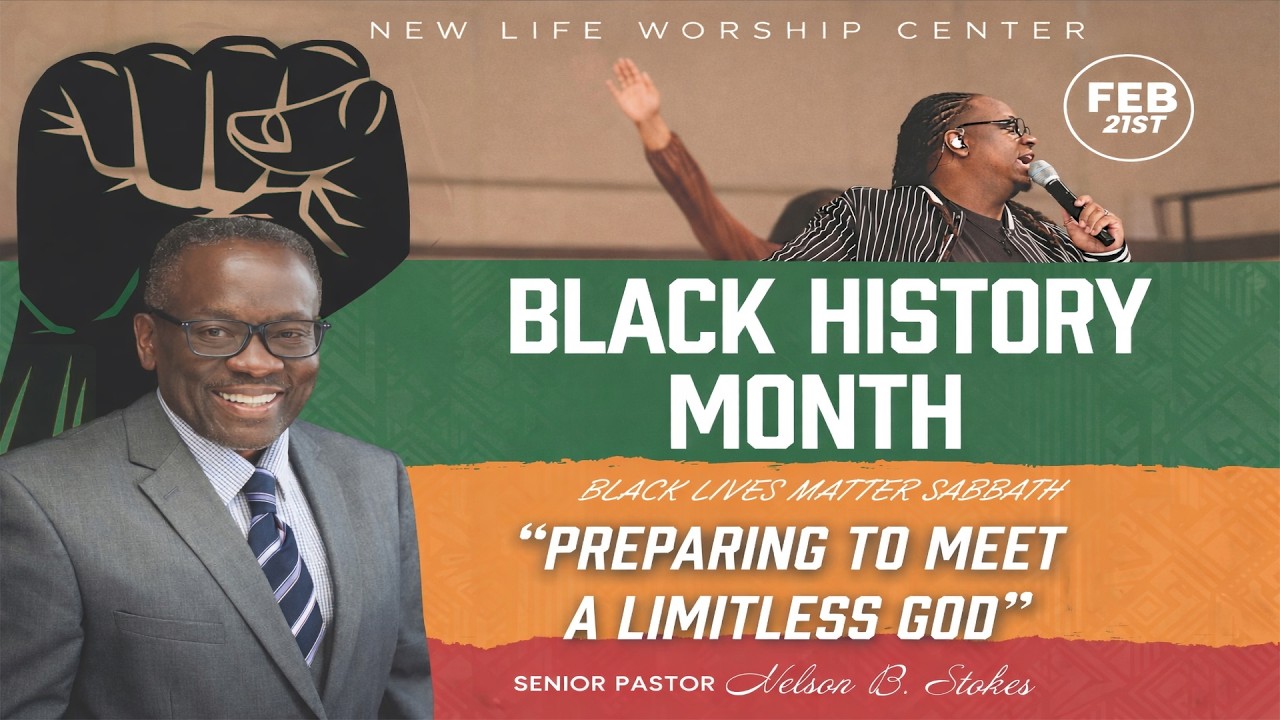 NEW LIFE WORSHIP CENTER

FEB 21ST

BLACK HISTORY MONTH

BLACK LIVES MATTER SABBATH

"PREPARING TO MEET A LIMITLESS GOD"

SENIOR PASTOR Nelson B. Stokes